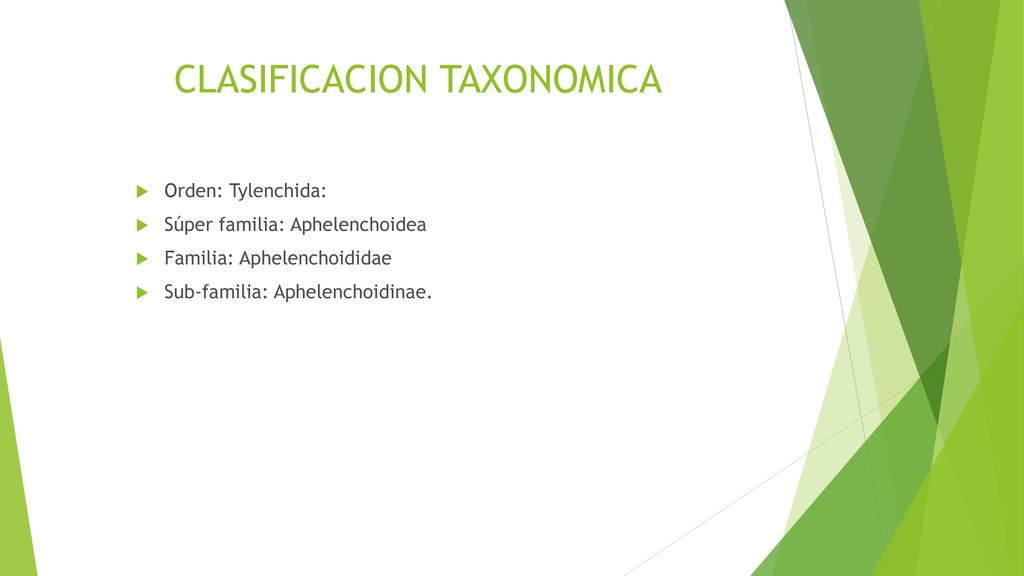 CLASIFICACION TAXONOMICA

Orden: Tylenchida:

Súper familia: Aphelenchoidea

Familia: Aphelenchoididae

Sub-familia: Aphelenchoidinae.